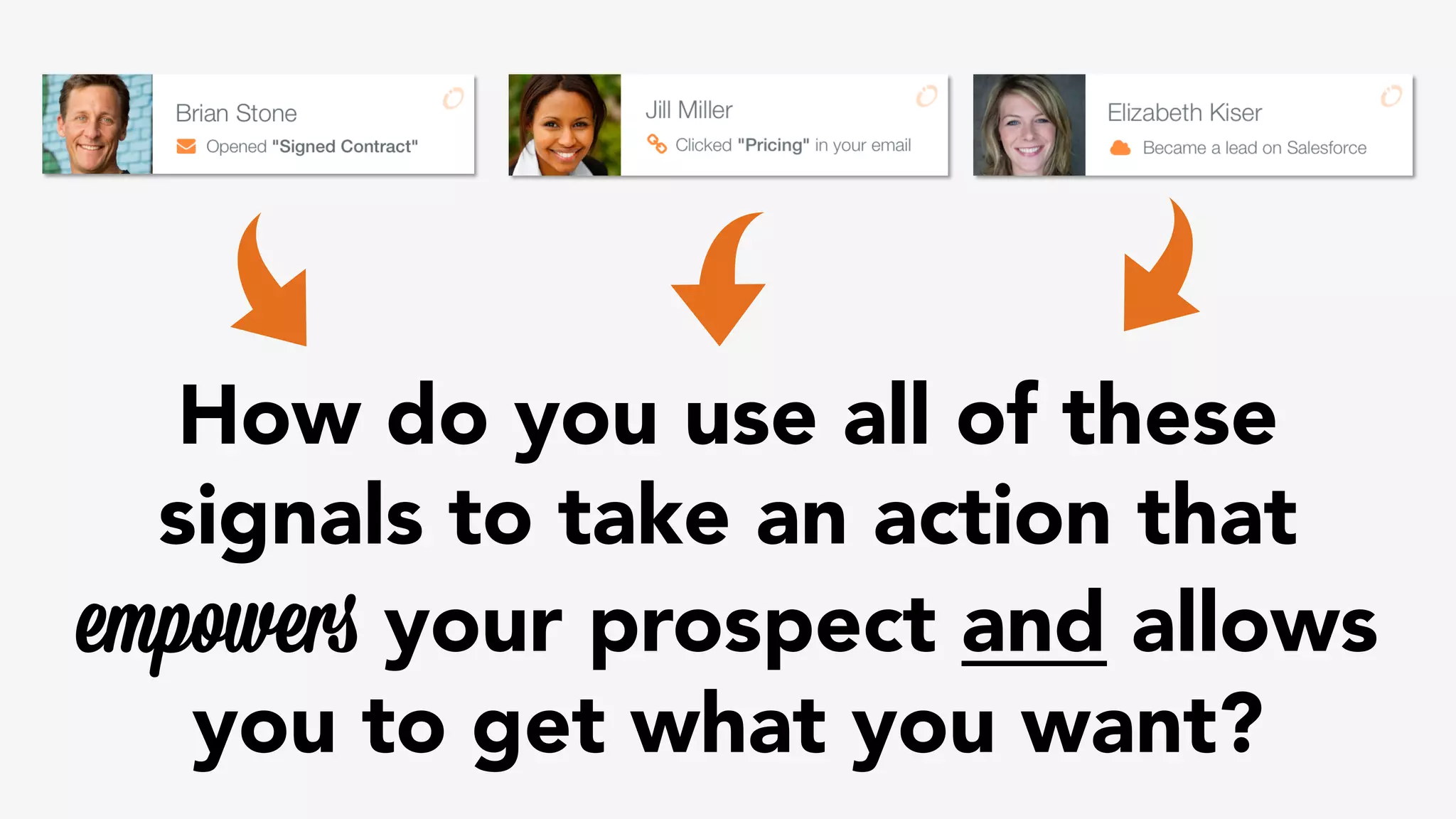 Brian Stone
Opened "Signed Contract"

Jill Miller
Clicked "Pricing" in your email

Elizabeth Kiser
Became a lead on Salesforce

How do you use all of these signals to take an action that empowers your prospect and allows you to get what you want?